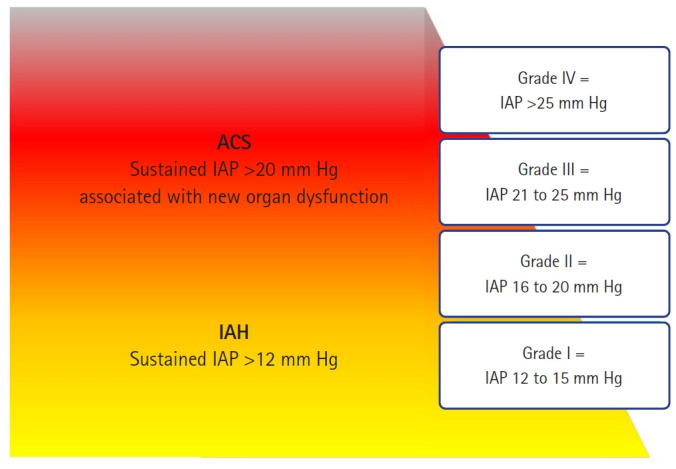 ACS
Sustained IAP >20 mm Hg
associated with new organ dysfunction

IAH
Sustained IAP >12 mm Hg

Grade IV =
IAP >25 mm Hg

Grade III =
IAP 21 to 25 mm Hg

Grade II =
IAP 16 to 20 mm Hg

Grade I =
IAP 12 to 15 mm Hg